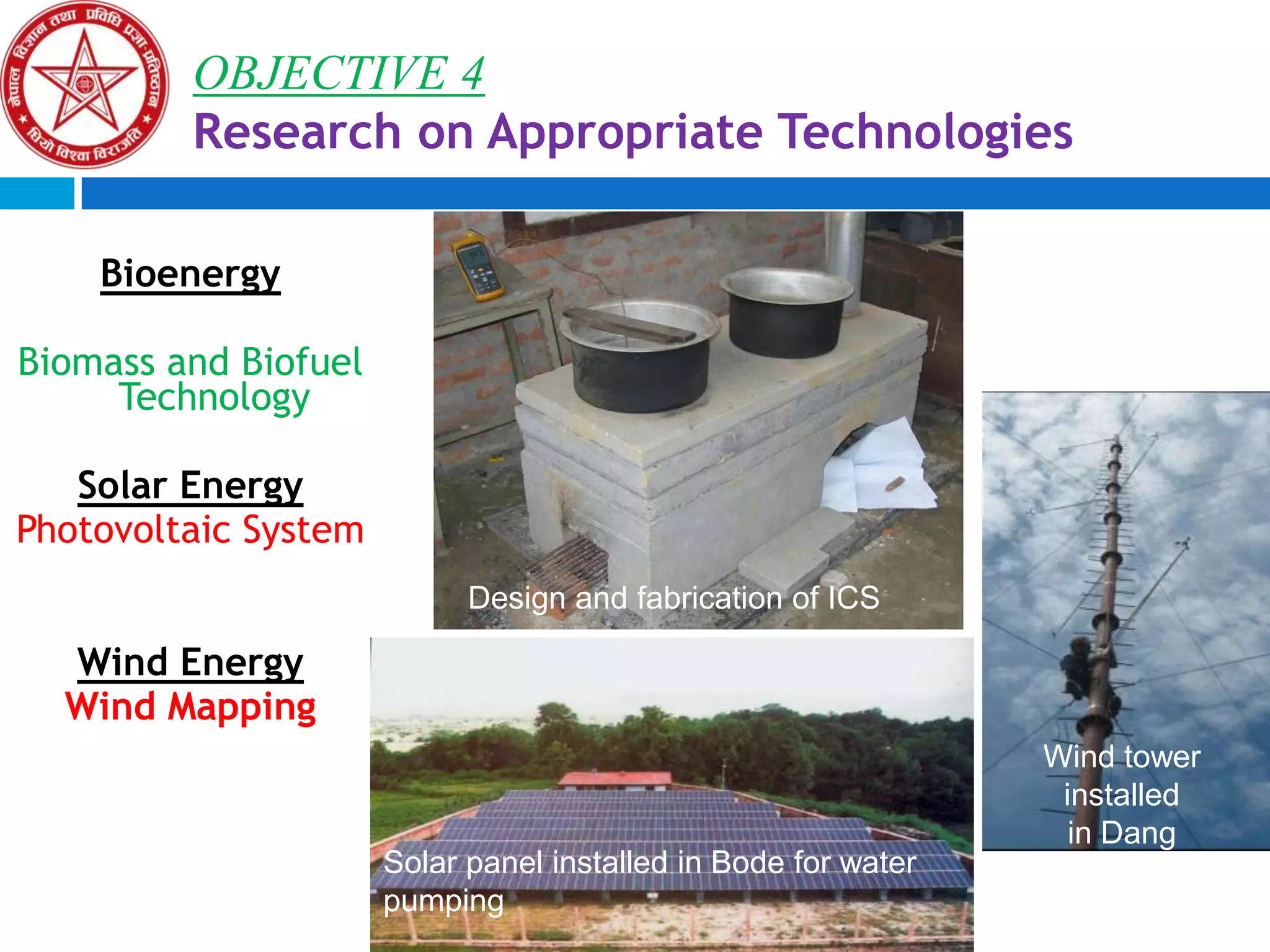 नेपाल विज्ञान तथा प्रविधि प्रज्ञा-प्रतिष्ठान
धियो विश्वा विराजति

OBJECTIVE 4
Research on Appropriate Technologies

Bioenergy

Biomass and Biofuel Technology

Solar Energy
Photovoltaic System

Wind Energy
Wind Mapping

Design and fabrication of ICS

Solar panel installed in Bode for water pumping

Wind tower installed in Dang